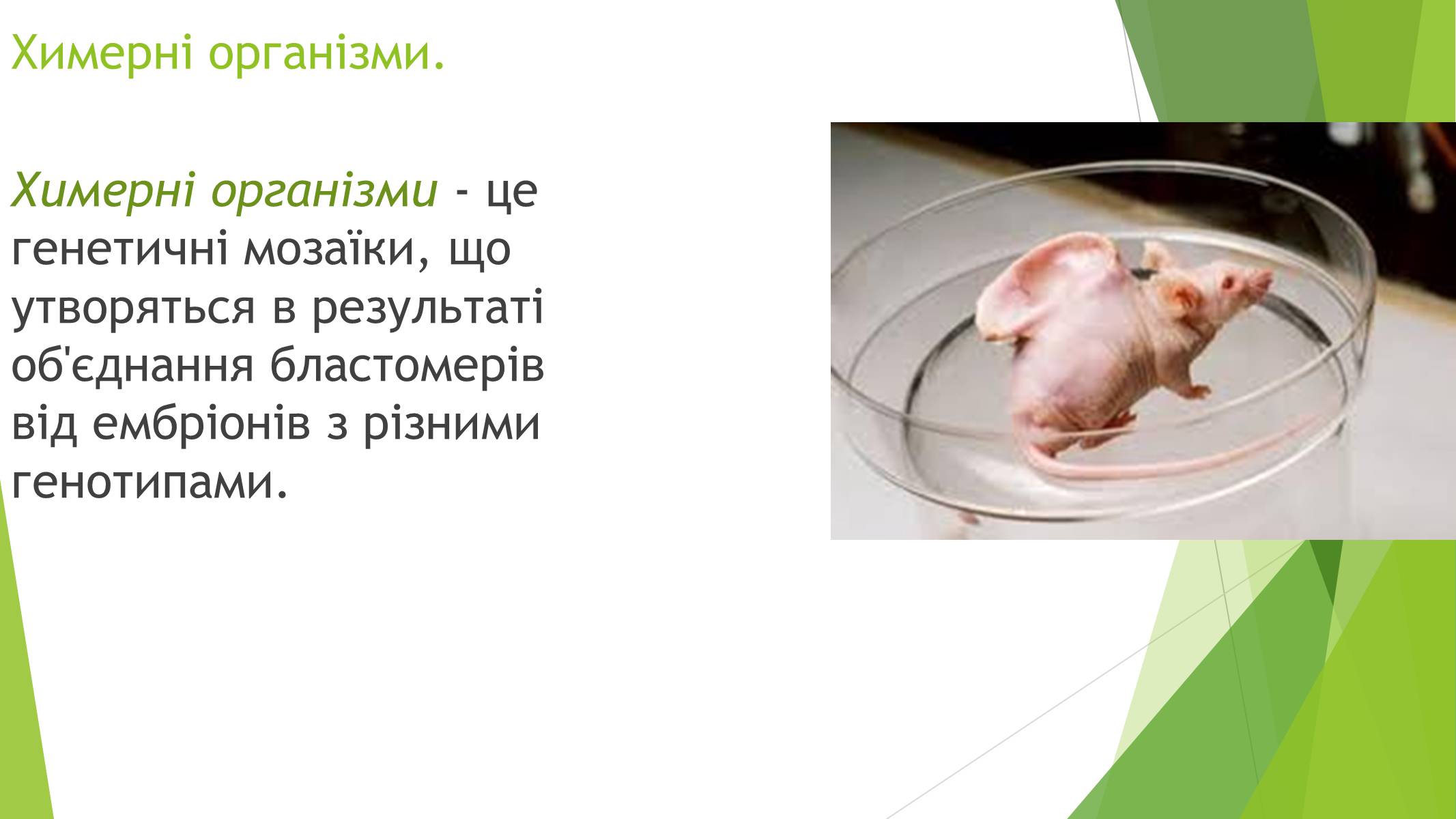 Химерні організми.

Химерні організми - це генетичні мозаїки, що утворяться в результаті об'єднання бластомерів від ембріонів з різними генотипами.